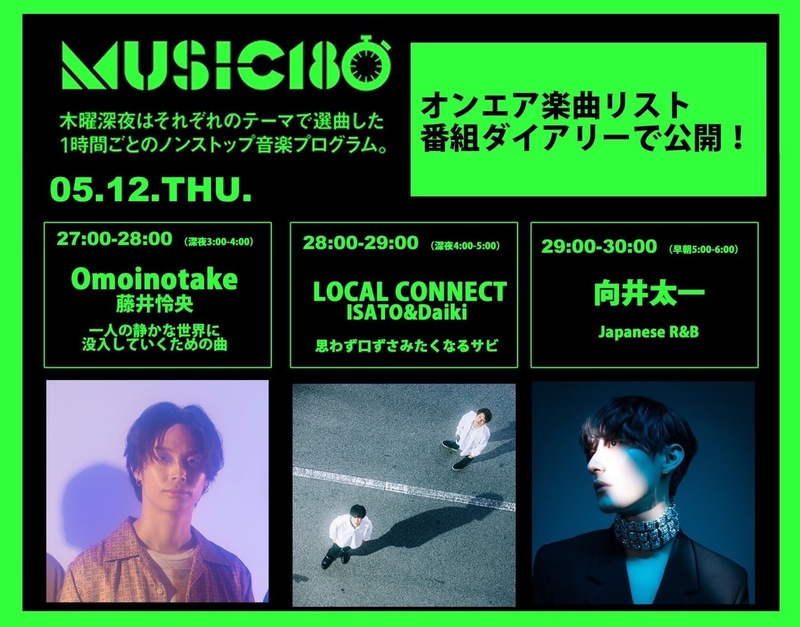 MUSIC180

木曜深夜はそれぞれのテーマで選曲した1時間ごとのノンストップ音楽プログラム。

05.12.THU.

オンエア楽曲リスト
番組ダイアリーで公開！

27:00-28:00 (深夜3:00-4:00)
Omoinotake
藤井怜央
一人の静かな世界に没入していくための曲

28:00-29:00 (深夜4:00-5:00)
LOCAL CONNECT
ISATO&Daiki
思わず口ずさみたくなるサビ

29:00-30:00 (早朝5:00-6:00)
向井太一
Japanese R&B